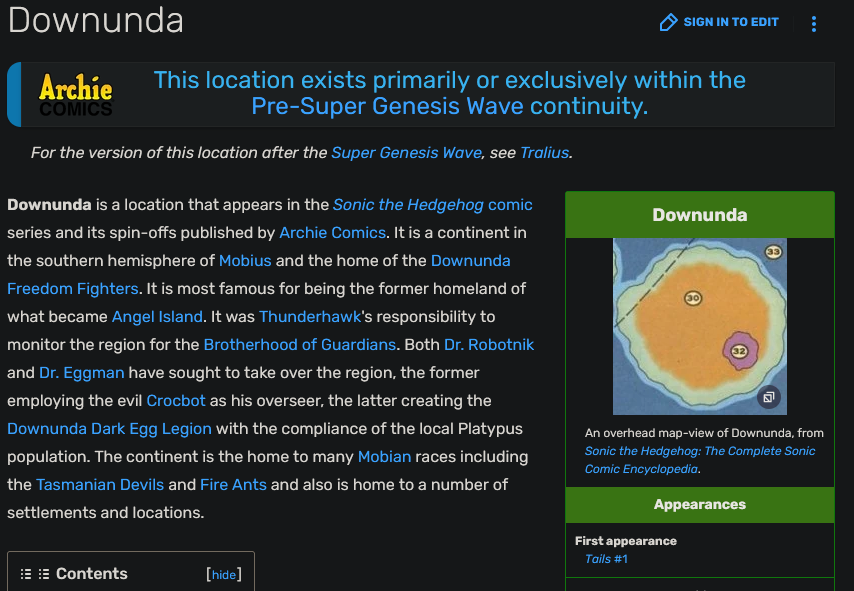 Downunda

SIGN IN TO EDIT

Archie COMICS

This location exists primarily or exclusively within the Pre-Super Genesis Wave continuity.

For the version of this location after the Super Genesis Wave, see Tralius.

Downunda is a location that appears in the Sonic the Hedgehog comic series and its spin-offs published by Archie Comics. It is a continent in the southern hemisphere of Mobius and the home of the Downunda Freedom Fighters. It is most famous for being the former homeland of what became Angel Island. It was Thunderhawk's responsibility to monitor the region for the Brotherhood of Guardians. Both Dr. Robotnik and Dr. Eggman have sought to take over the region, the former employing the evil Crocbot as his overseer, the latter creating the Downunda Dark Egg Legion with the compliance of the local Platypus population. The continent is the home to many Mobian races including the Tasmanian Devils and Fire Ants and also is home to a number of settlements and locations.

Contents [hide]

Downunda

33
30
32

An overhead map-view of Downunda, from Sonic the Hedgehog: The Complete Sonic Comic Encyclopedia.

Appearances

First appearance
Tails #1